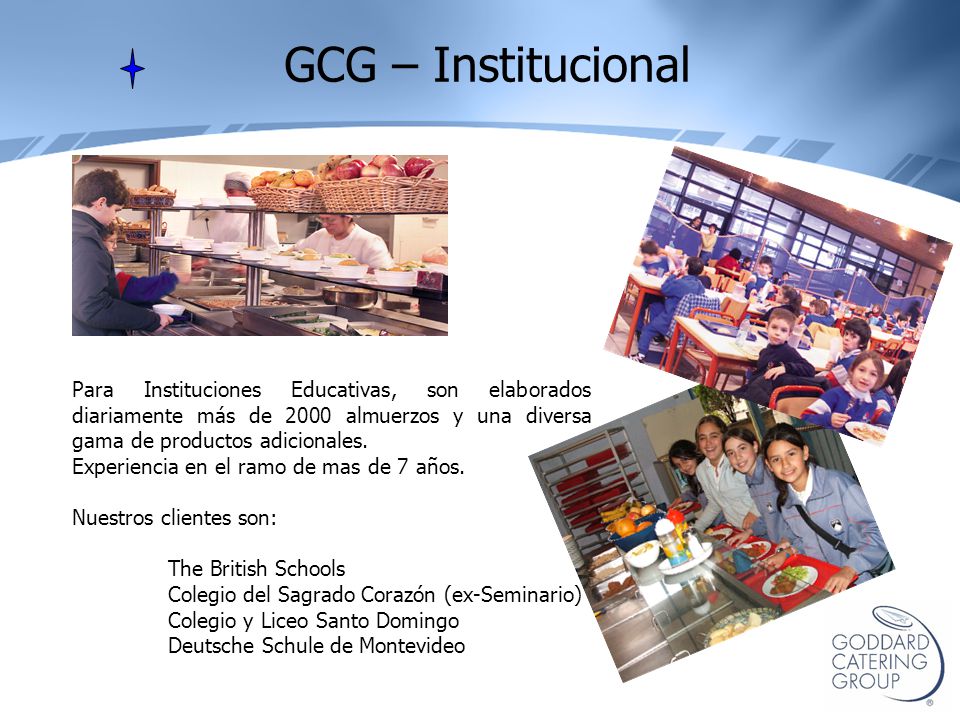 GCG – Institucional

Para Instituciones Educativas, son elaborados diariamente más de 2000 almuerzos y una diversa gama de productos adicionales.
Experiencia en el ramo de mas de 7 años.

Nuestros clientes son:

The British Schools
Colegio del Sagrado Corazón (ex-Seminario)
Colegio y Liceo Santo Domingo
Deutsche Schule de Montevideo

GODDARD CATERING GROUP